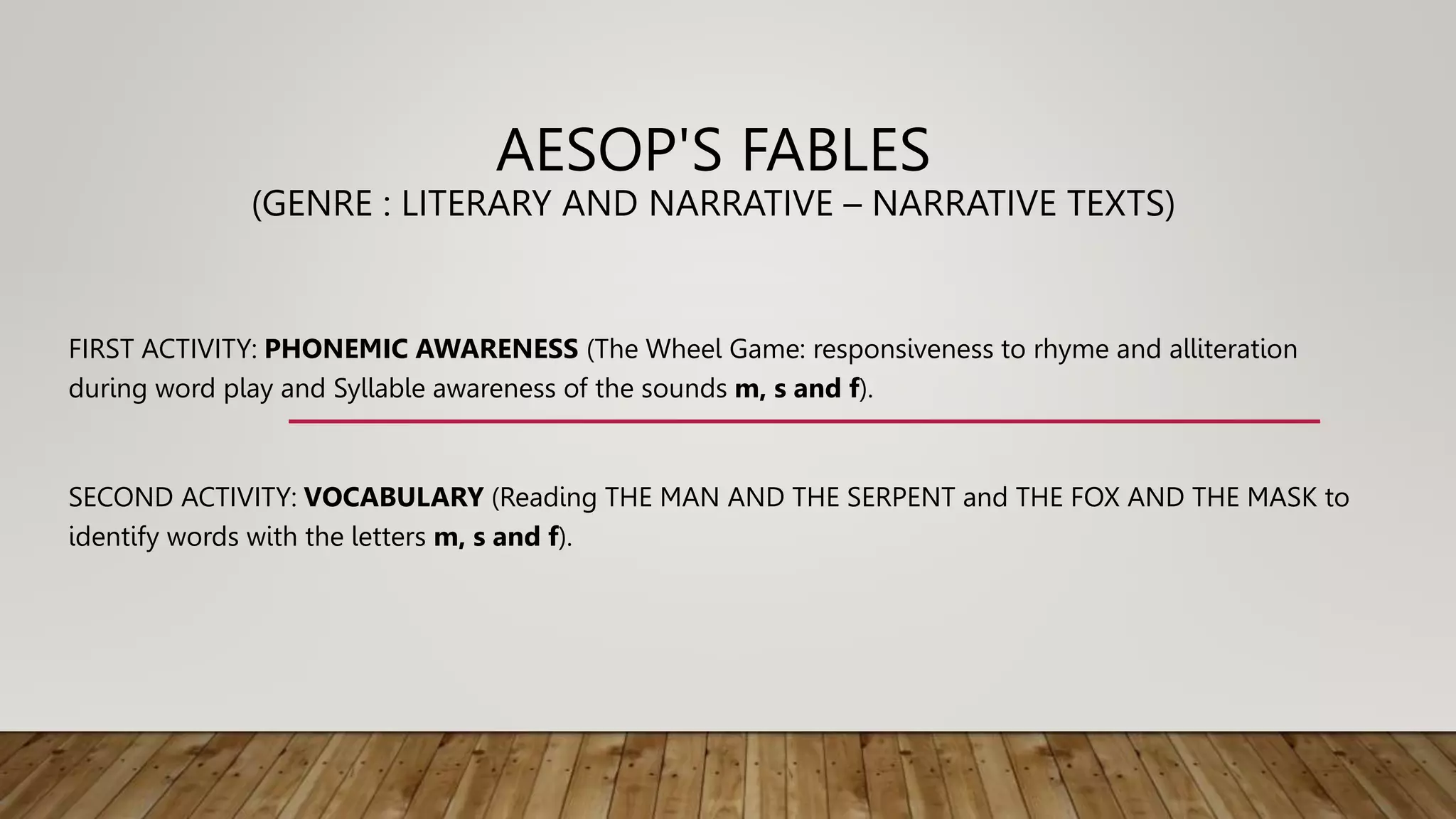 AESOP'S FABLES
(GENRE : LITERARY AND NARRATIVE – NARRATIVE TEXTS)

FIRST ACTIVITY: PHONEMIC AWARENESS (The Wheel Game: responsiveness to rhyme and alliteration during word play and Syllable awareness of the sounds m, s and f).

SECOND ACTIVITY: VOCABULARY (Reading THE MAN AND THE SERPENT and THE FOX AND THE MASK to identify words with the letters m, s and f).